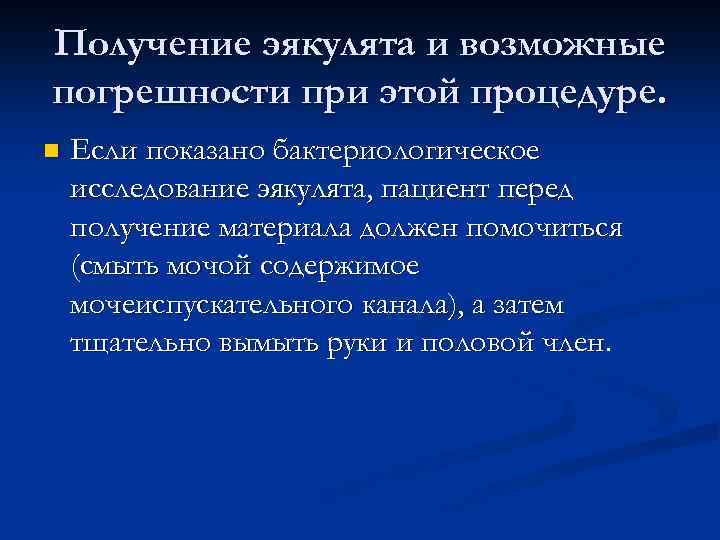 Получение эякулята и возможные погрешности при этой процедуре.

Если показано бактериологическое исследование эякулята, пациент перед получение материала должен помочиться (смыть мочой содержимое мочеиспускательного канала), а затем тщательно вымыть руки и половой член.